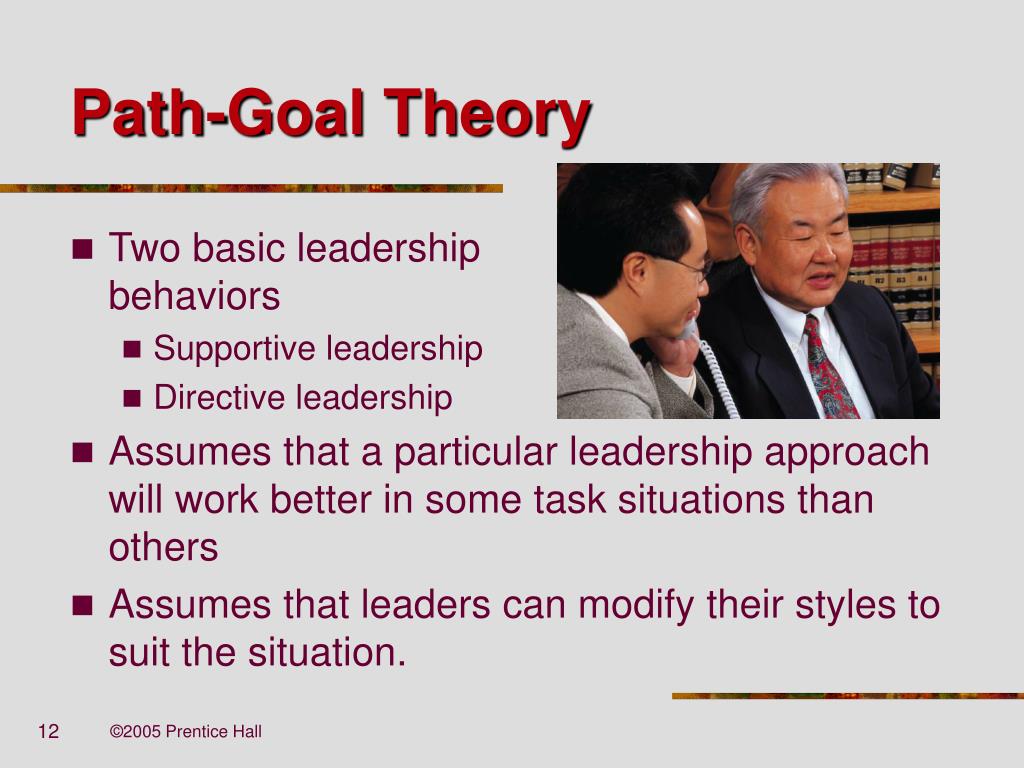 Path-Goal Theory

- Two basic leadership behaviors
  - Supportive leadership
  - Directive leadership
- Assumes that a particular leadership approach will work better in some task situations than others
- Assumes that leaders can modify their styles to suit the situation.

12 ©2005 Prentice Hall